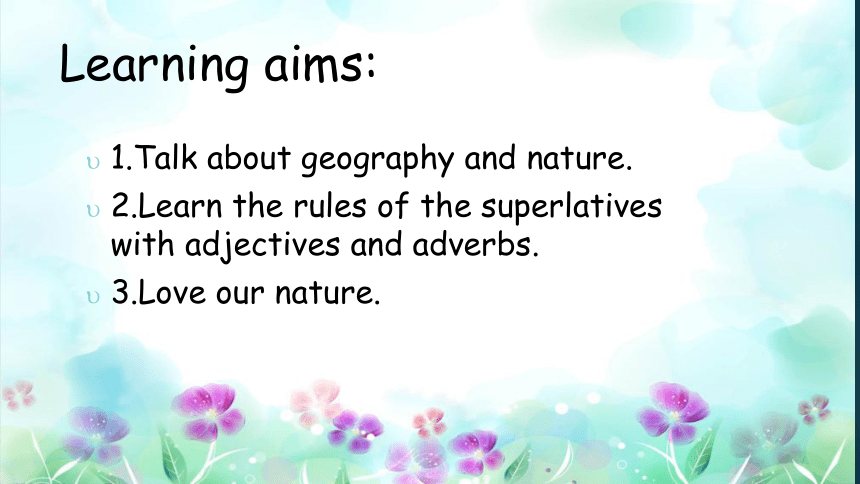 Learning aims:

υ 1.Talk about geography and nature.

υ 2.Learn the rules of the superlatives with adjectives and adverbs.

υ 3.Love our nature.